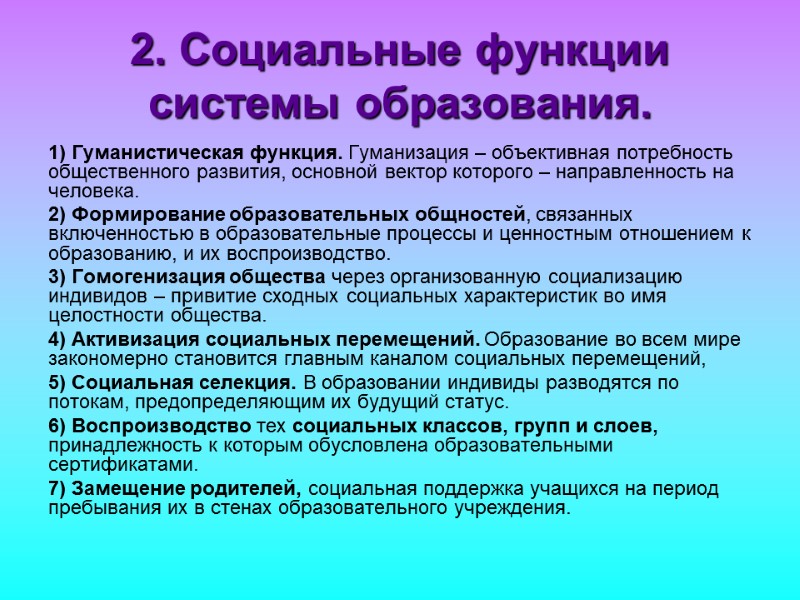 2. Социальные функции системы образования.

1) Гуманистическая функция. Гуманизация – объективная потребность общественного развития, основной вектор которого – направленность на человека.

2) Формирование образовательных общностей, связанных включенностью в образовательные процессы и ценностным отношением к образованию, и их воспроизводство.

3) Гомогенизация общества через организованную социализацию индивидов – привитие сходных социальных характеристик во имя целостности общества.

4) Активизация социальных перемещений. Образование во всем мире закономерно становится главным каналом социальных перемещений,

5) Социальная селекция. В образовании индивиды разводятся по потокам, предопределяющим их будущий статус.

6) Воспроизводство тех социальных классов, групп и слоев, принадлежность к которым обусловлена образовательными сертификатами.

7) Замещение родителей, социальная поддержка учащихся на период пребывания их в стенах образовательного учреждения.